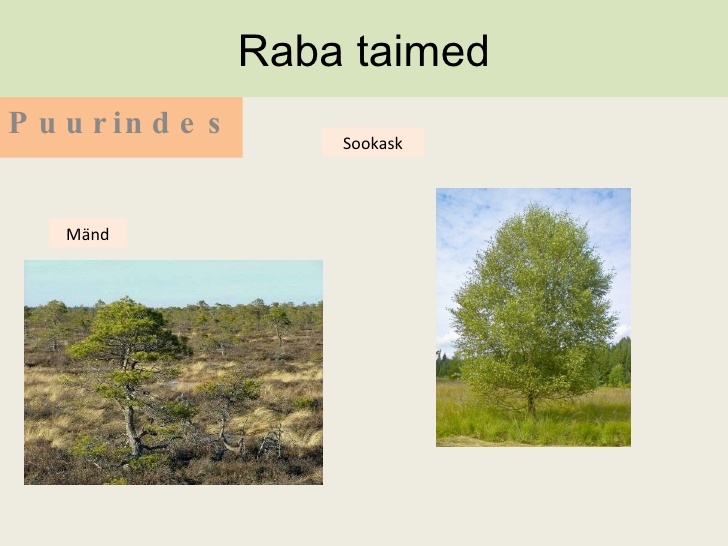 Raba taimed

Puurindes

Sookask

Mänd